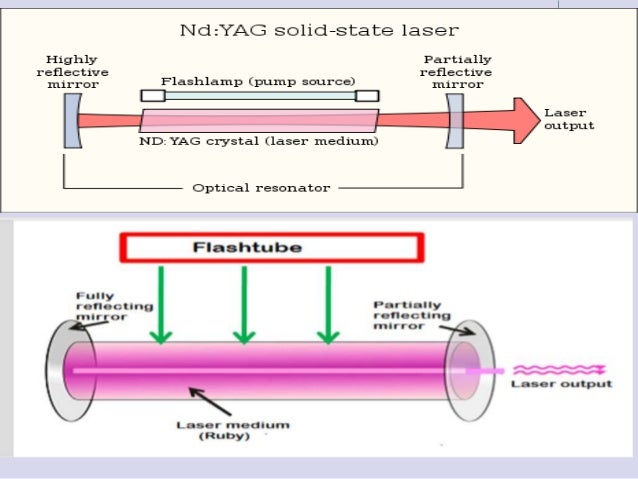 Nd:YAG solid-state laser

Highly reflective mirror

Flashlamp (pump source)

Partially reflective mirror

Laser output

ND: YAG crystal (laser medium)

Optical resonator

Flashtube

Fully reflecting mirror

Partially reflecting mirror

Laser output

Laser medium (Ruby)